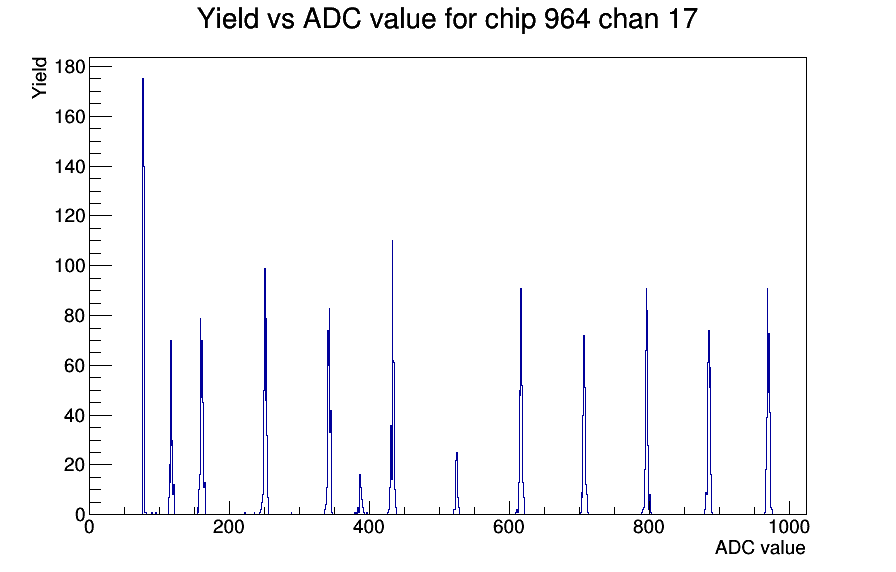 Yield vs ADC value for chip 964 chan 17

Yield

180
160
140
120
100
80
60
40
20
0

0
200
400
600
800
1000

ADC value